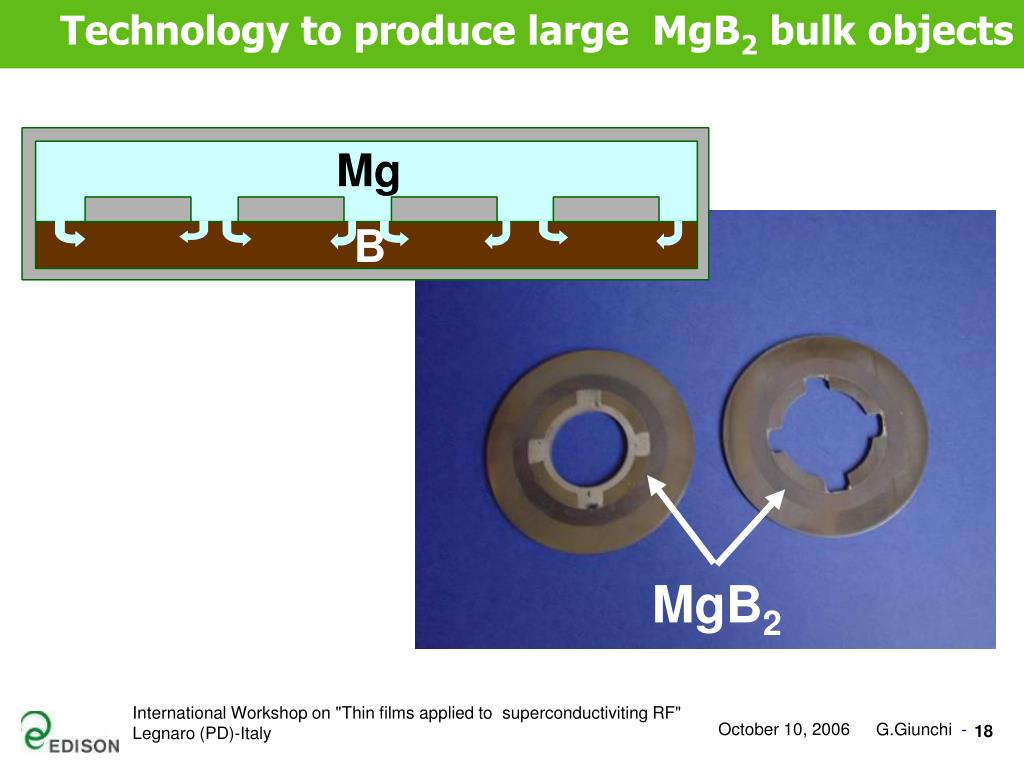 Technology to produce large $MgB_2$ bulk objects

Mg

B

$MgB_2$

EDISON

International Workshop on "Thin films applied to superconductiviting RF"
Legnaro (PD)-Italy

October 10, 2006 G.Giunchi - 18